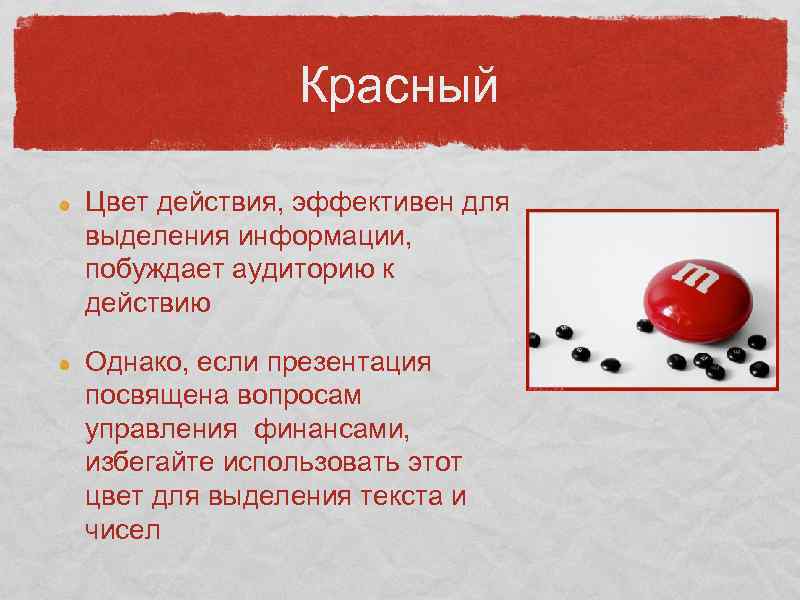 Красный

Цвет действия, эффективен для выделения информации, побуждает аудиторию к действию

Однако, если презентация посвящена вопросам управления финансами, избегайте использовать этот цвет для выделения текста и чисел

m